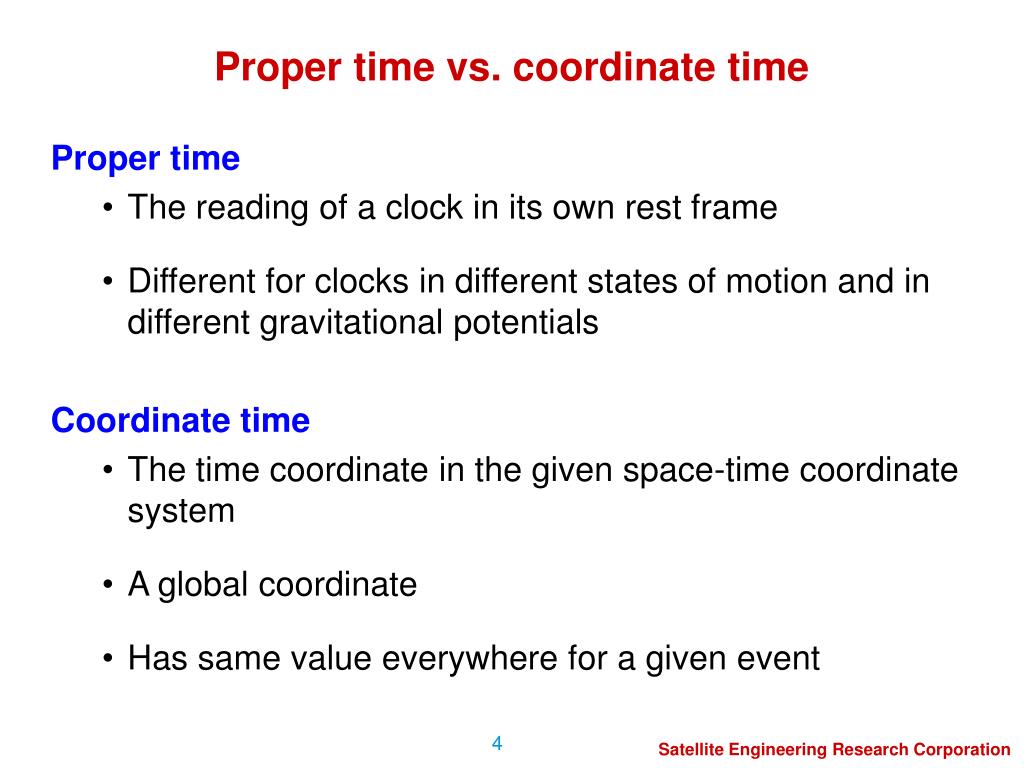 Proper time vs. coordinate time

Proper time

• The reading of a clock in its own rest frame

• Different for clocks in different states of motion and in different gravitational potentials

Coordinate time

• The time coordinate in the given space-time coordinate system

• A global coordinate

• Has same value everywhere for a given event

4

Satellite Engineering Research Corporation